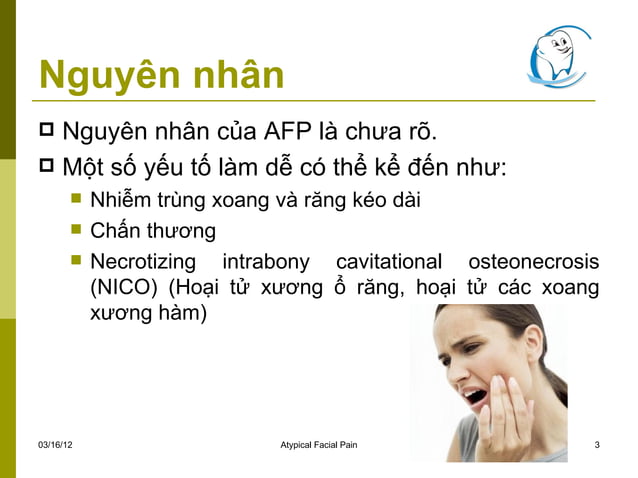 Nguyên nhân

Nguyên nhân của AFP là chưa rõ.

Một số yếu tố làm dễ có thể kể đến như:

Nhiễm trùng xoang và răng kéo dài

Chấn thương

Necrotizing intrabony cavitational osteonecrosis (NICO) (Hoại tử xương ổ răng, hoại tử các xoang xương hàm)

03/16/12

Atypical Facial Pain

3